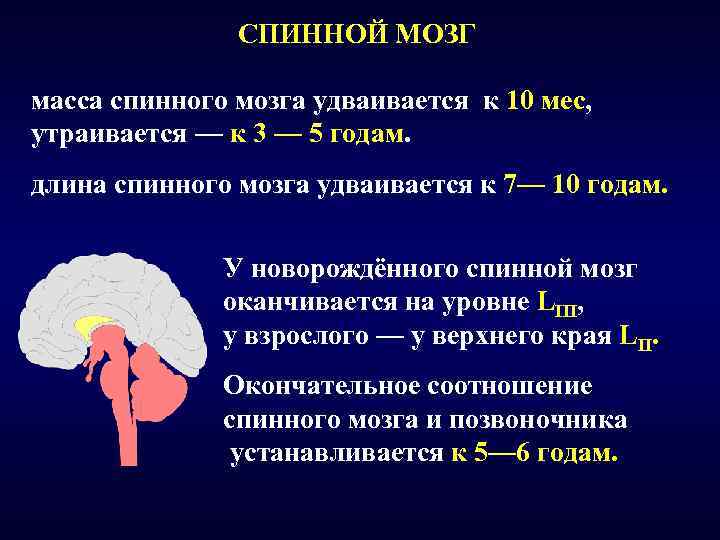 СПИННОЙ МОЗГ

масса спинного мозга удваивается к 10 мес, утраивается — к 3 — 5 годам.

длина спинного мозга удваивается к 7— 10 годам.

У новорождённого спинной мозг оканчивается на уровне $L_{III}$, у взрослого — у верхнего края $L_{II}$.

Окончательное соотношение спинного мозга и позвоночника устанавливается к 5—6 годам.